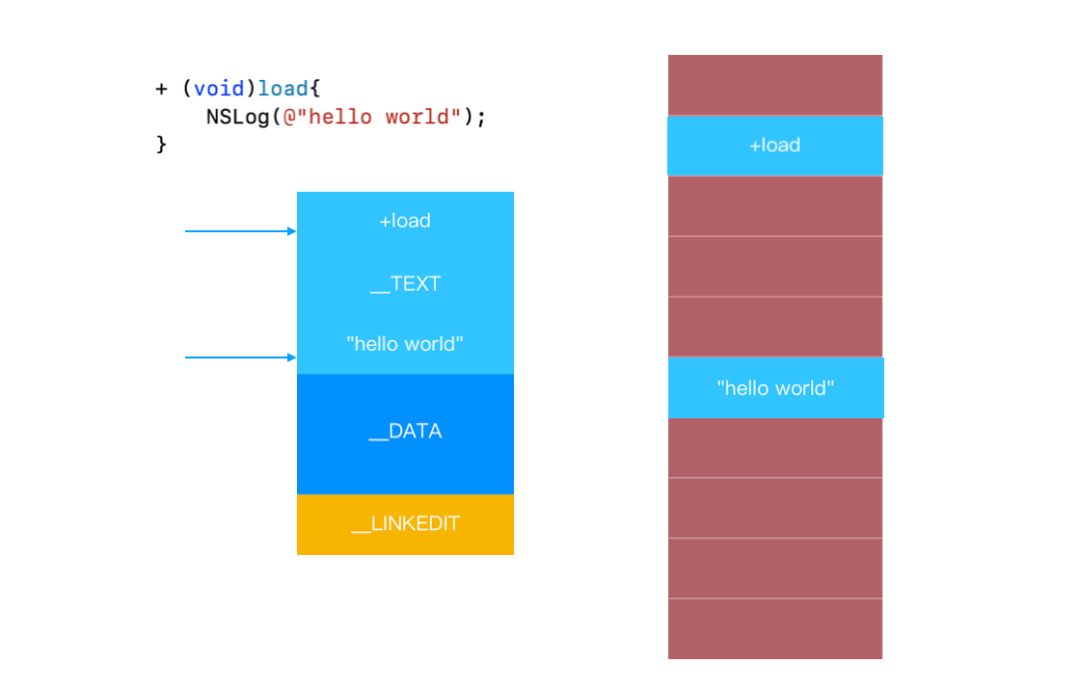 + (void)load{
    NSLog(@"hello world");
}

+load
__TEXT
"hello world"
__DATA
__LINKEDIT

+load
"hello world"